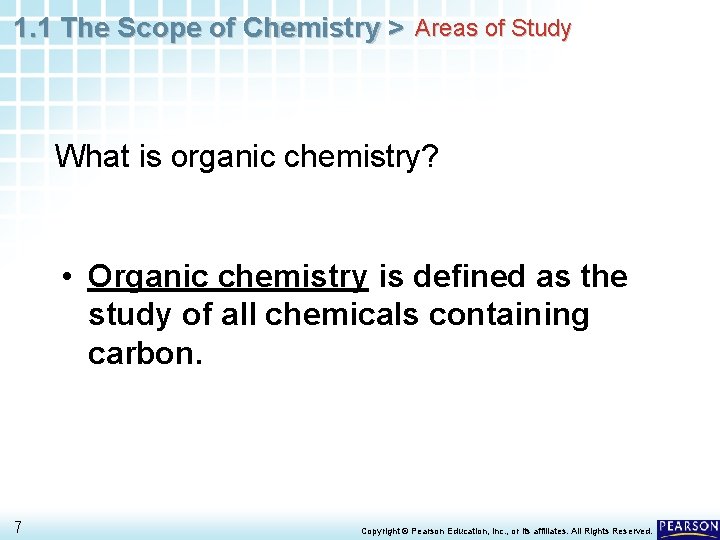 1.1 The Scope of Chemistry > Areas of Study

What is organic chemistry?

• Organic chemistry is defined as the study of all chemicals containing carbon.

7

Copyright © Pearson Education, Inc., or its affiliates. All Rights Reserved.

PEARSON